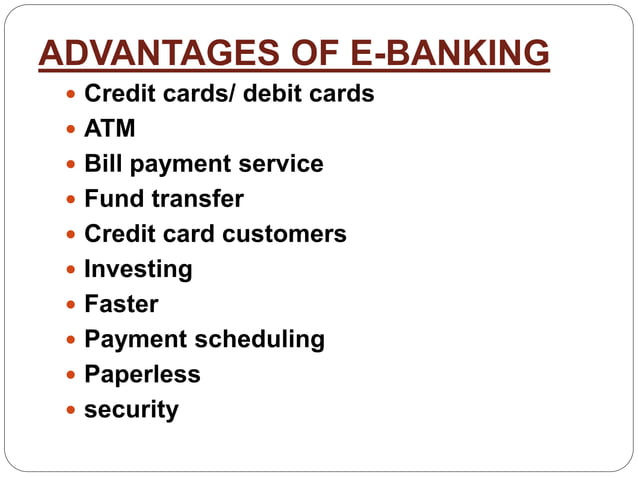 ADVANTAGES OF E-BANKING

- Credit cards/ debit cards
- ATM
- Bill payment service
- Fund transfer
- Credit card customers
- Investing
- Faster
- Payment scheduling
- Paperless
- security